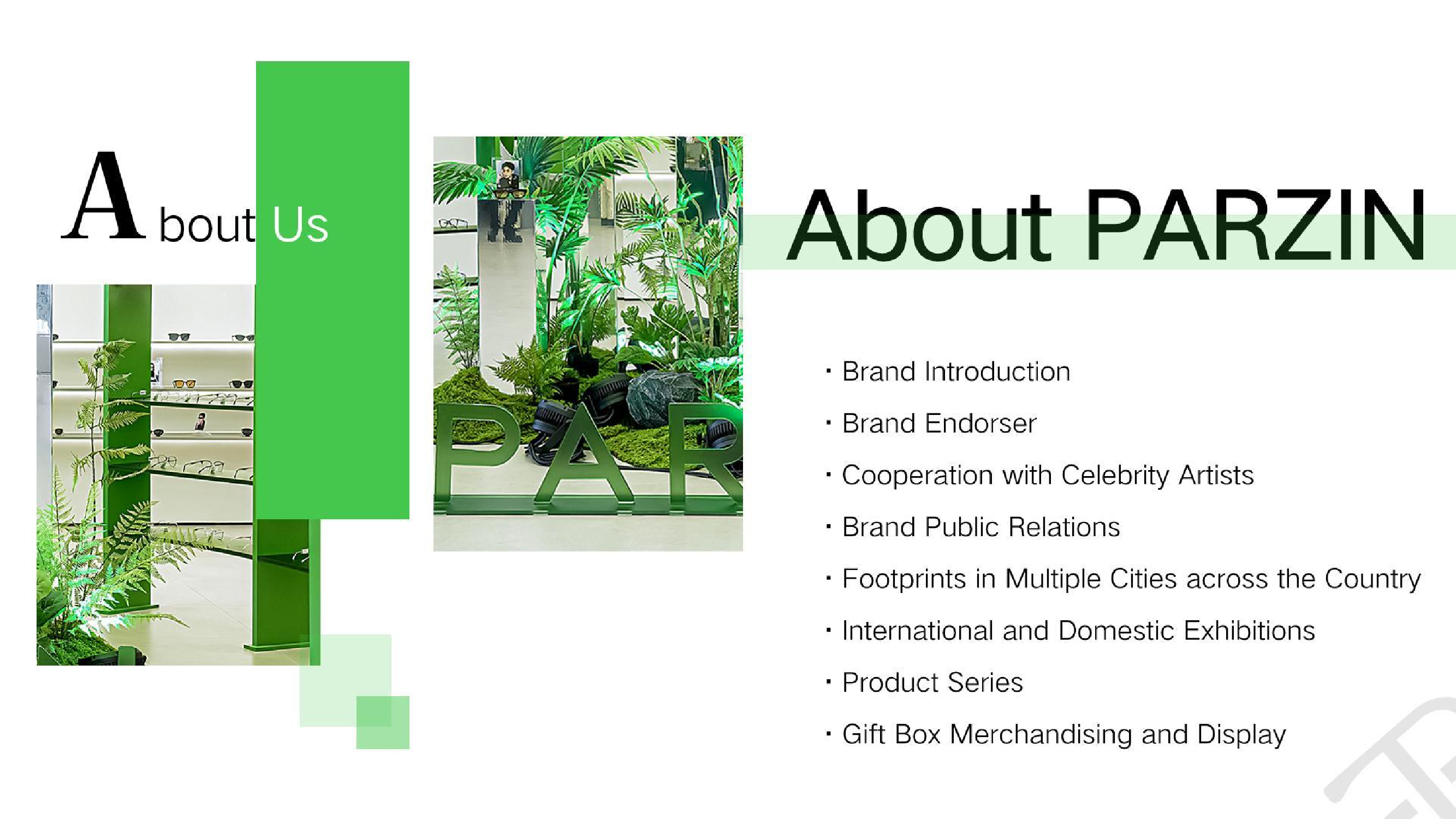 About Us

PAR

About PARZIN

· Brand Introduction
· Brand Endorser
· Cooperation with Celebrity Artists
· Brand Public Relations
· Footprints in Multiple Cities across the Country
· International and Domestic Exhibitions
· Product Series
· Gift Box Merchandising and Display